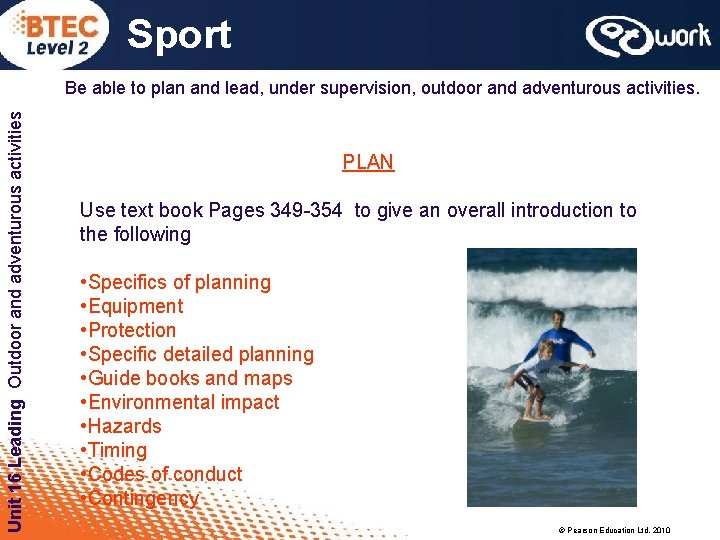 BTEC Level 2

Sport

work

Unit 16 Leading Outdoor and adventurous activities

Be able to plan and lead, under supervision, outdoor and adventurous activities.

PLAN

Use text book Pages 349-354 to give an overall introduction to the following

•Specifics of planning
•Equipment
•Protection
•Specific detailed planning
•Guide books and maps
•Environmental impact
•Hazards
•Timing
•Codes of conduct
•Contingency

© Pearson Education Ltd. 2010